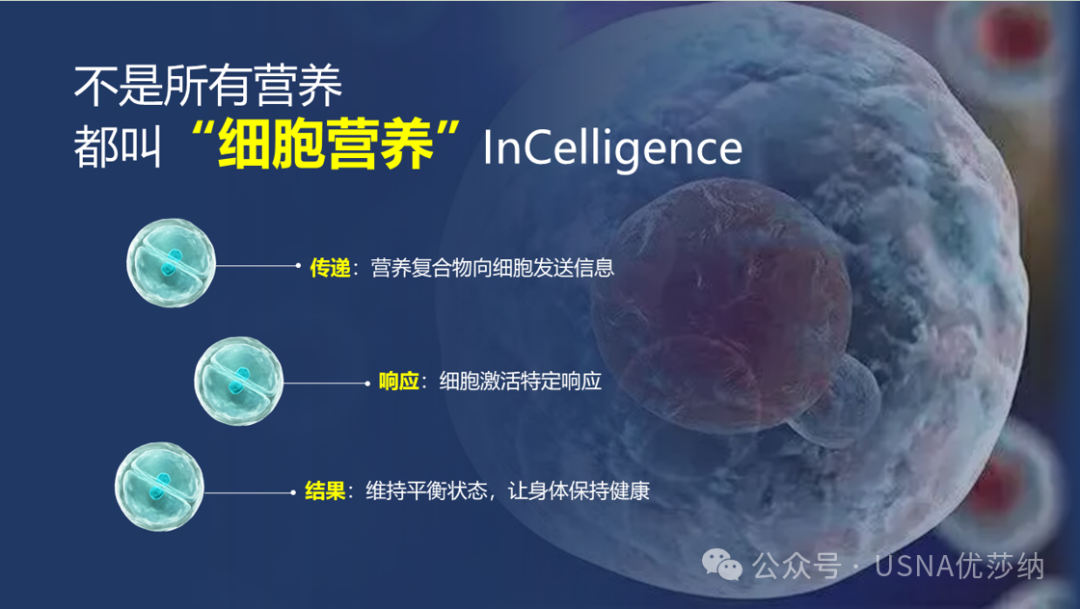 不是所有营养
都叫“细胞营养”InCelligence

传递：营养复合物向细胞发送信息

响应：细胞激活特定响应

结果：维持平衡状态，让身体保持健康

公众号 · USNA优莎纳